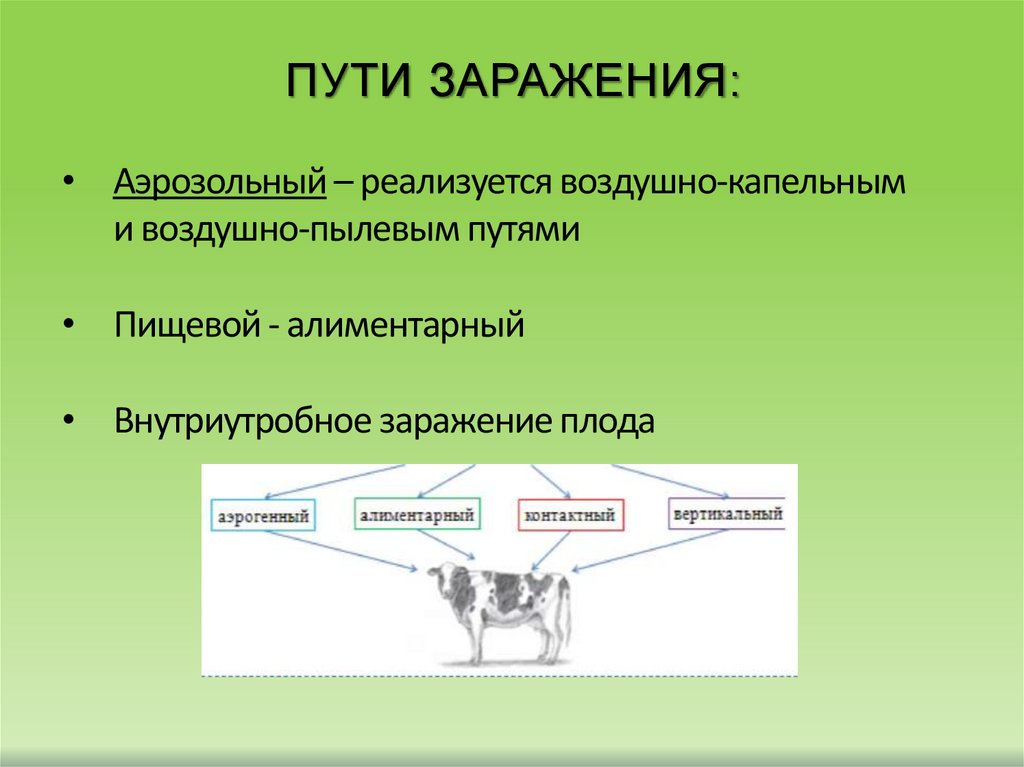 ПУТИ ЗАРАЖЕНИЯ:

• Аэрозольный – реализуется воздушно-капельным и воздушно-пылевым путями

• Пищевой - алиментарный

• Внутриутробное заражение плода

аэрогенный

алиментарный

контактный

вертикальный